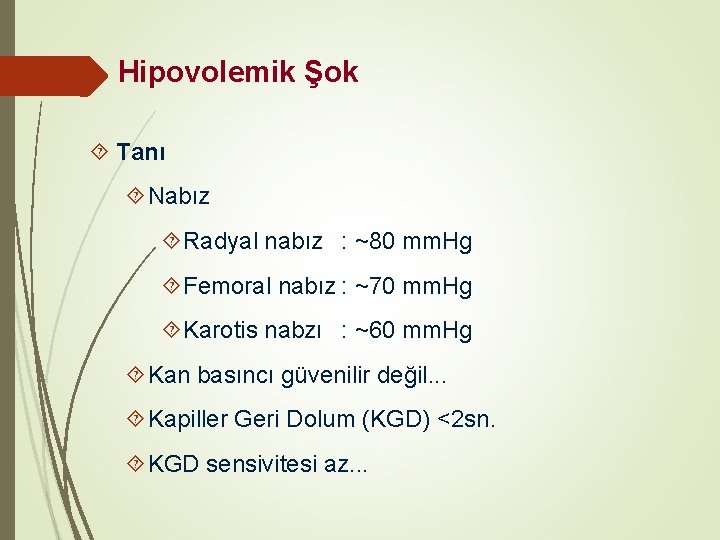 Hipovolemik Şok

Tanı

Nabız

Radyal nabız : ~80 mmHg

Femoral nabız : ~70 mmHg

Karotis nabzı : ~60 mmHg

Kan basıncı güvenilir değil...

Kapiller Geri Dolum (KGD) <2sn.

KGD sensivitesi az...